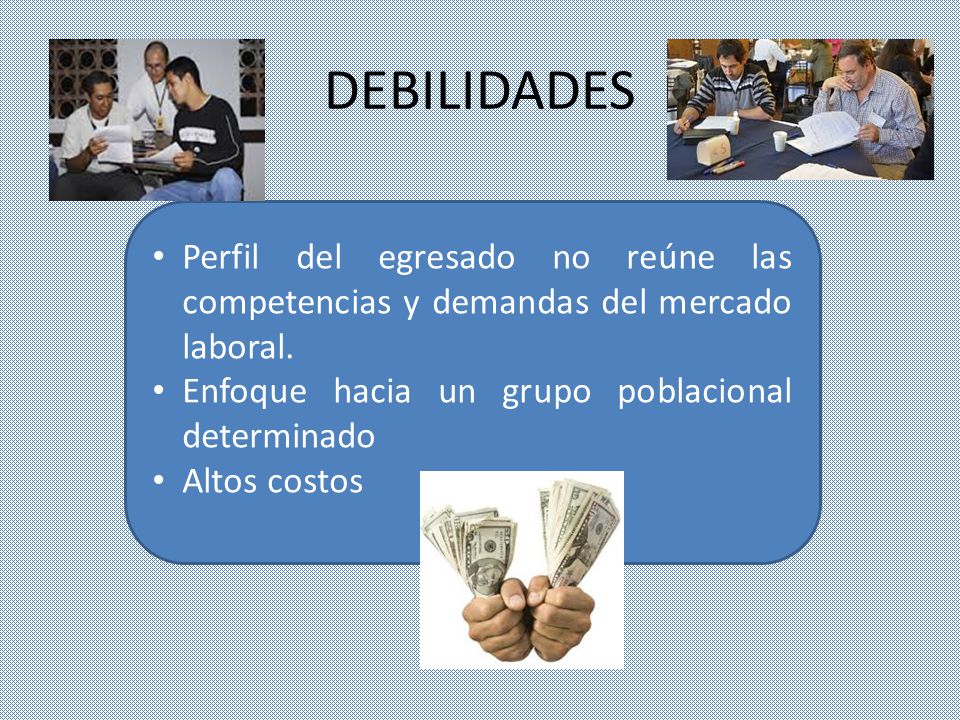 DEBILIDADES

• Perfil del egresado no reúne las competencias y demandas del mercado laboral.
• Enfoque hacia un grupo poblacional determinado
• Altos costos